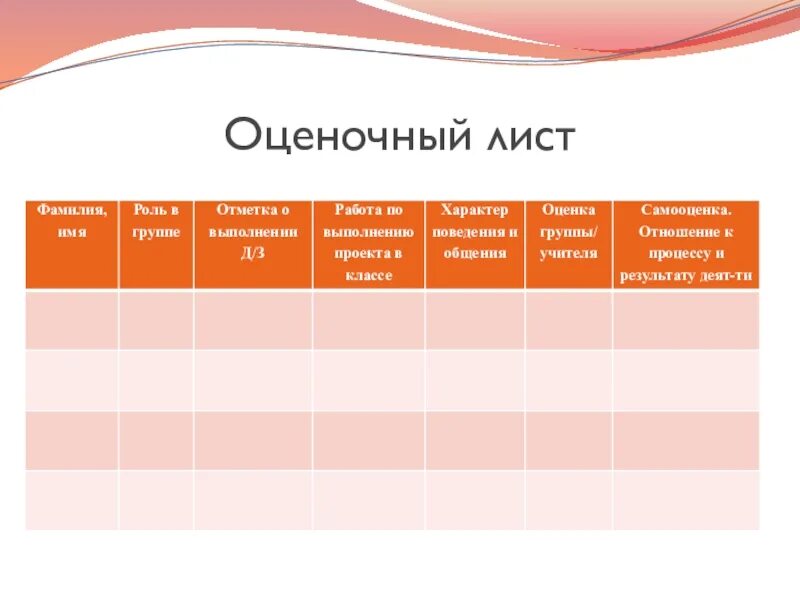 Оценочный лист

| Фамилия, имя | Роль в группе | Отметка о выполнении Д/З | Работа по выполнению проекта в классе | Характер поведения и общения | Оценка группы/ учителя | Самооценка. Отношение к процессу и результату деят-ти |
|---|---|---|---|---|---|---|
| | | | | | | |
| | | | | | | |
| | | | | | | |
| | | | | | | |